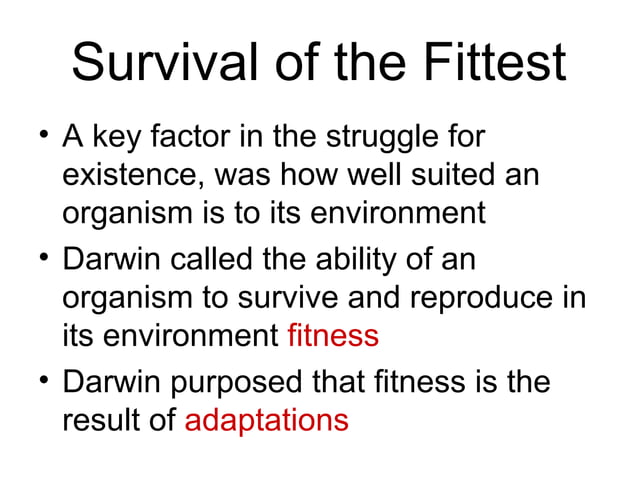 Survival of the Fittest

• A key factor in the struggle for existence, was how well suited an organism is to its environment

• Darwin called the ability of an organism to survive and reproduce in its environment fitness

• Darwin purposed that fitness is the result of adaptations